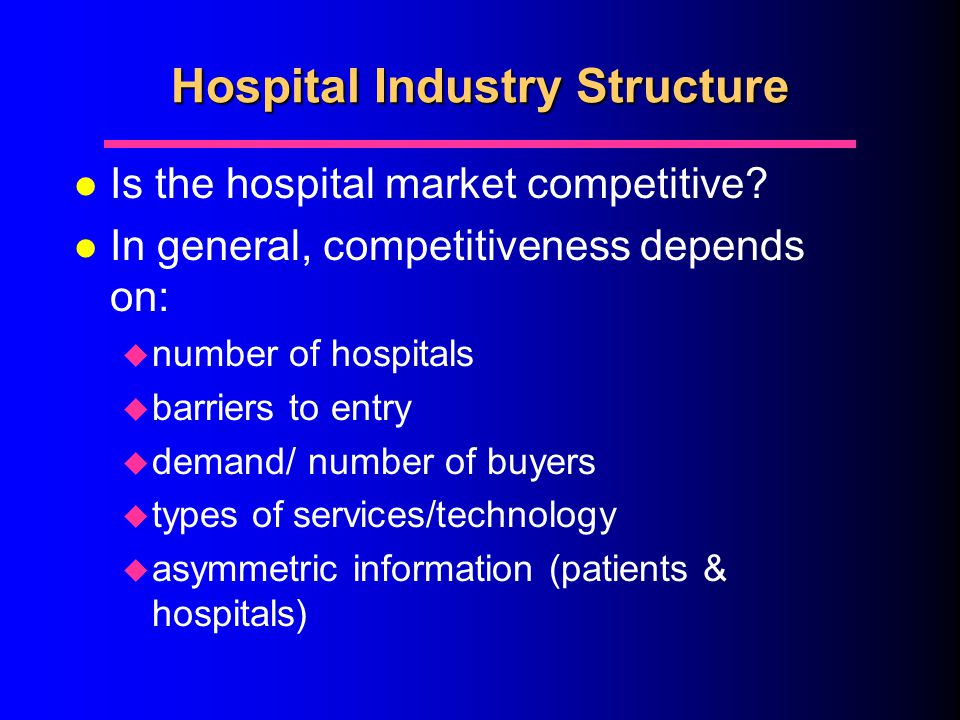 Hospital Industry Structure

- Is the hospital market competitive?
- In general, competitiveness depends on:
  - number of hospitals
  - barriers to entry
  - demand/ number of buyers
  - types of services/technology
  - asymmetric information (patients & hospitals)